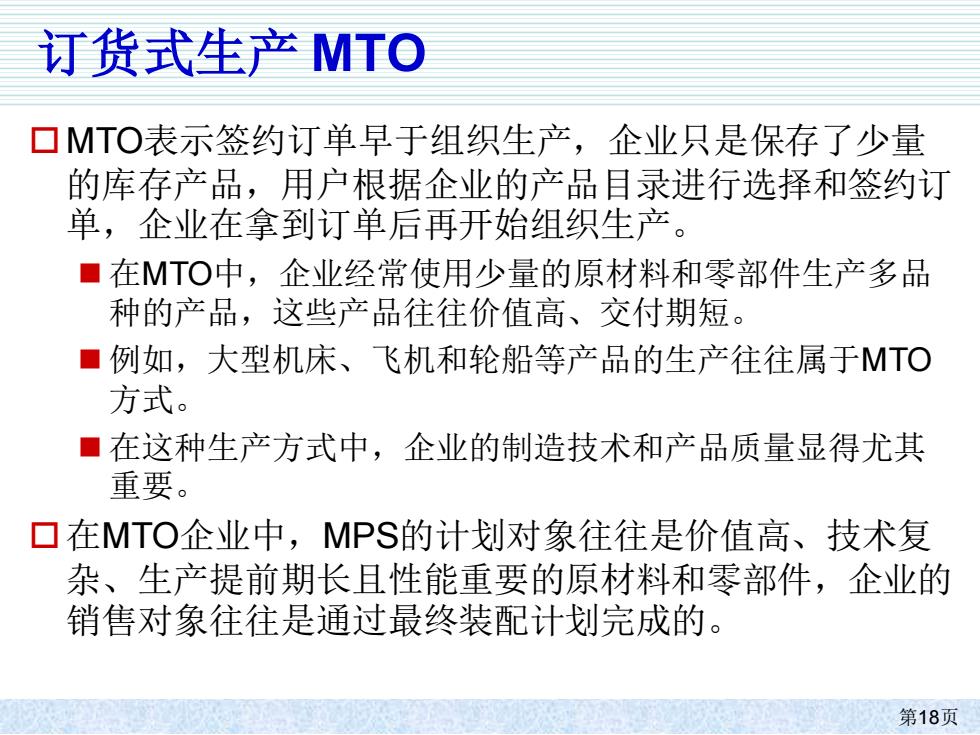 订货式生产 MTO

MTO表示签约订单早于组织生产，企业只是保存了少量的库存产品，用户根据企业的产品目录进行选择和签约订单，企业在拿到订单后再开始组织生产。

在MTO中，企业经常使用少量的原材料和零部件生产多品种的产品，这些产品往往价值高、交付期短。

例如，大型机床、飞机和轮船等产品的生产往往属于MTO方式。

在这种生产方式中，企业的制造技术和产品质量显得尤其重要。

在MTO企业中，MPS的计划对象往往是价值高、技术复杂、生产提前期长且性能重要的原材料和零部件，企业的销售对象往往是通过最终装配计划完成的。

第18页